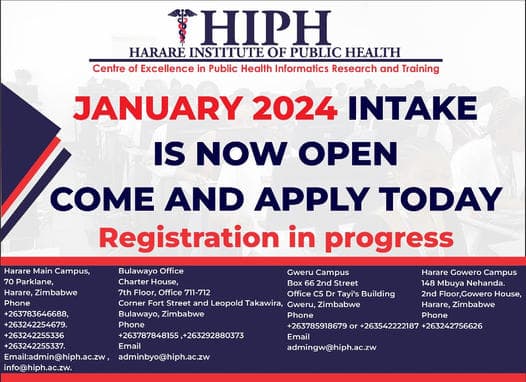 HIPH
HARARE INSTITUTE OF PUBLIC HEALTH
Centre of Excellence in Public Health Informatics Research and Training

JANUARY 2024 INTAKE IS NOW OPEN COME AND APPLY TODAY

Registration in progress

Harare Main Campus,
70 Parklane,
Harare, Zimbabwe
Phone
+263783646688,
+263242254679.
+263242255336
+263242255337.
Email:admin@hiph.ac.zw ,
info@hiph.ac.zw.

Bulawayo Office
Charter House,
7th Floor, Office 711-712
Corner Fort Street and Leopold Takawira,
Bulawayo, Zimbabwe
Phone
+263787848155 ,+263292880373
Email
adminbyo@hiph.ac.zw

Gweru Campus
Box 66 2nd Street
Office C5 Dr Tayi's Building
Gweru, Zimbabwe
Phone
+263785918679 or +263542222187
Email
admingw@hiph.ac.zw

Harare Gowero Campus
148 Mbuya Nehanda.
2nd Floor,Gowero House,
Harare, Zimbabwe
Phone
+263242756626